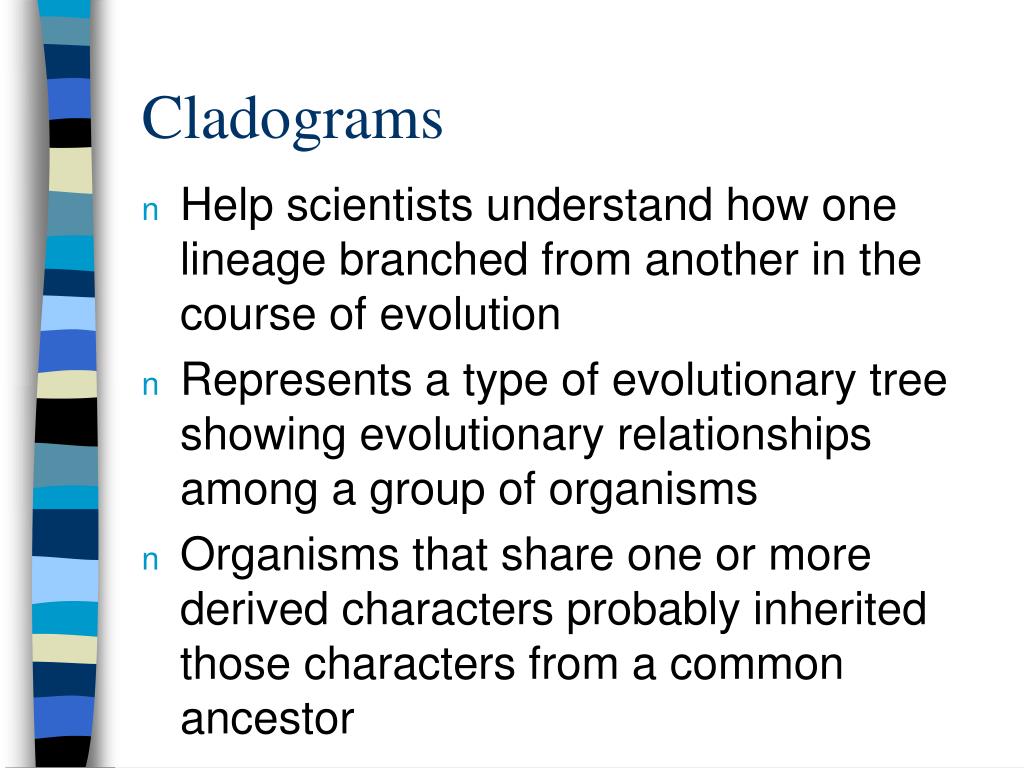 Cladograms

n Help scientists understand how one lineage branched from another in the course of evolution

n Represents a type of evolutionary tree showing evolutionary relationships among a group of organisms

n Organisms that share one or more derived characters probably inherited those characters from a common ancestor